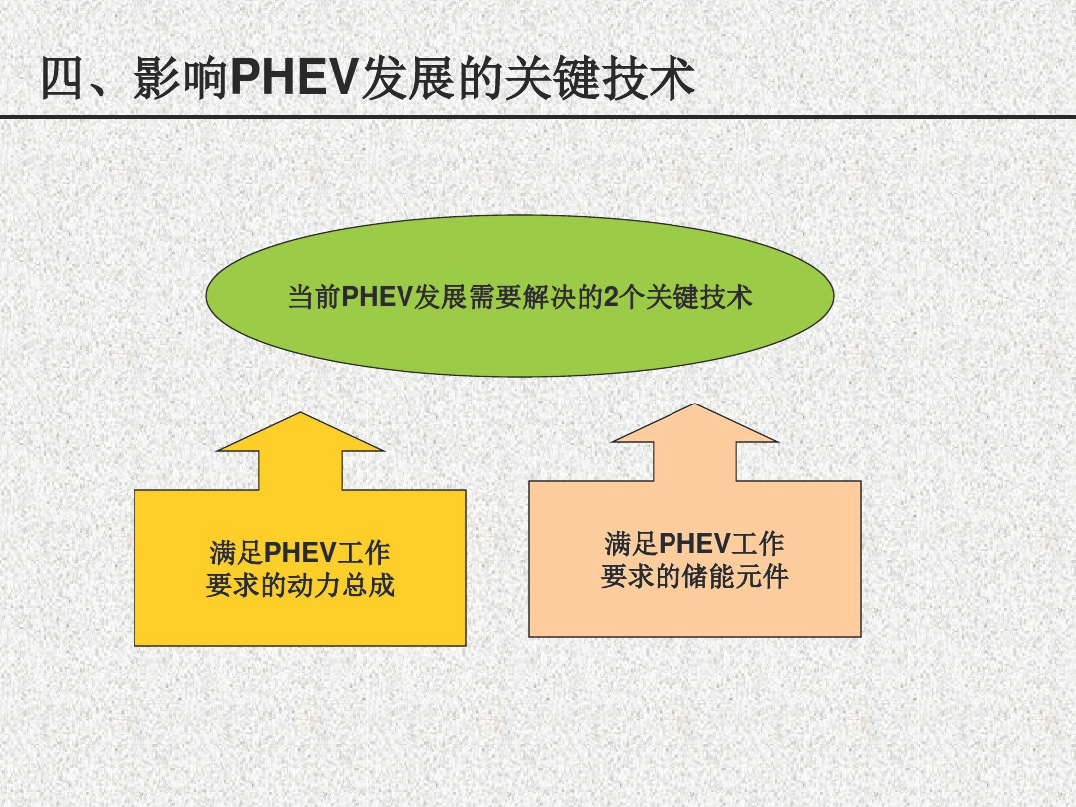 四、影响PHEV发展的关键技术

当前PHEV发展需要解决的2个关键技术

满足PHEV工作要求的动力总成

满足PHEV工作要求的储能元件